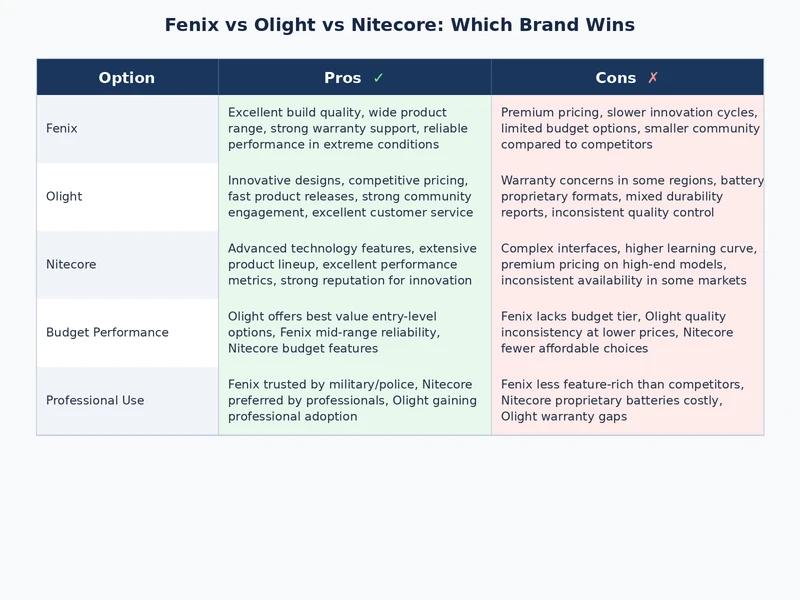 Fenix vs Olight vs Nitecore: Which Brand Wins

| Option | Pros ✓ | Cons ✗ |
|---|---|---|
| Fenix | Excellent build quality, wide product range, strong warranty support, reliable performance in extreme conditions | Premium pricing, slower innovation cycles, limited budget options, smaller community compared to competitors |
| Olight | Innovative designs, competitive pricing, fast product releases, strong community engagement, excellent customer service | Warranty concerns in some regions, battery proprietary formats, mixed durability reports, inconsistent quality control |
| Nitecore | Advanced technology features, extensive product lineup, excellent performance metrics, strong reputation for innovation | Complex interfaces, higher learning curve, premium pricing on high-end models, inconsistent availability in some markets |
| Budget Performance | Olight offers best value entry-level options, Fenix mid-range reliability, Nitecore budget features | Fenix lacks budget tier, Olight quality inconsistency at lower prices, Nitecore fewer affordable choices |
| Professional Use | Fenix trusted by military/police, Nitecore preferred by professionals, Olight gaining professional adoption | Fenix less feature-rich than competitors, Nitecore proprietary batteries costly, Olight warranty gaps |